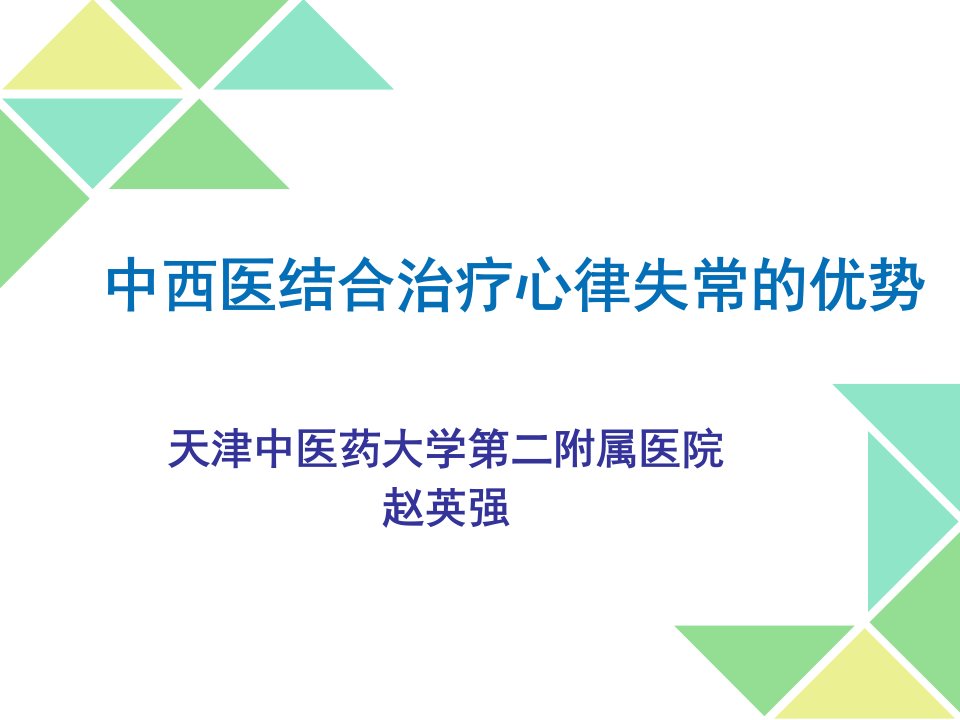 中西医结合治疗心律失常的优势

天津中医药大学第二附属医院
赵英强